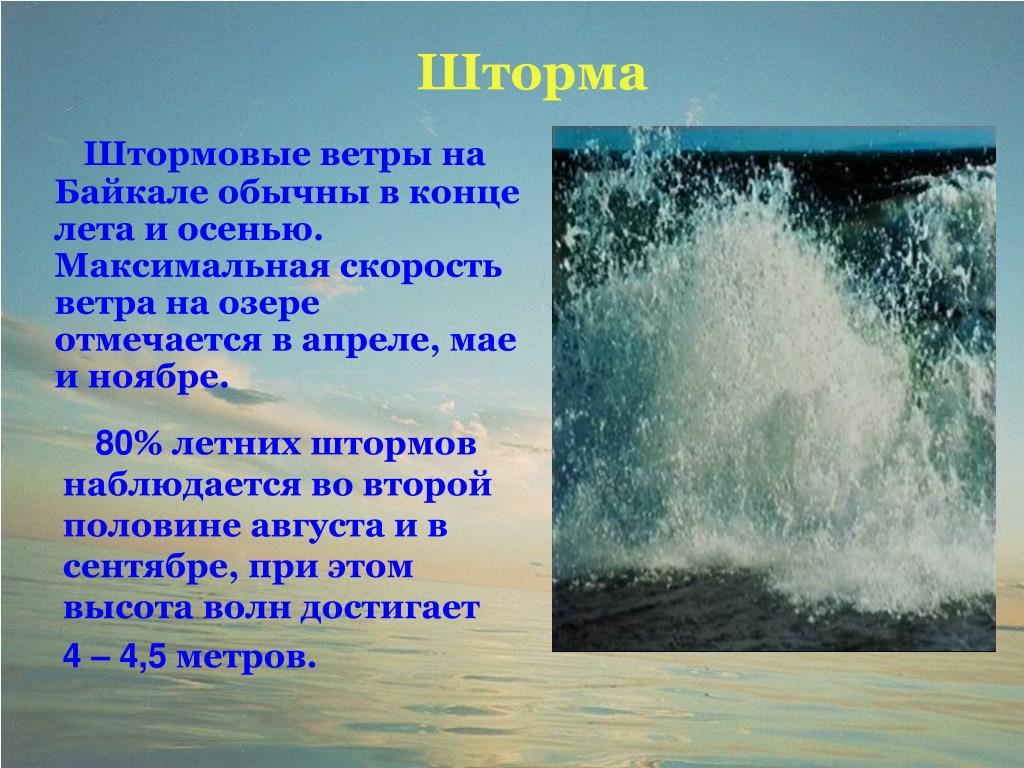 Шторма

Штормовые ветры на Байкале обычны в конце лета и осенью. Максимальная скорость ветра на озере отмечается в апреле, мае и ноябре.

80% летних штормов наблюдается во второй половине августа и в сентябре, при этом высота волн достигает 4 – 4,5 метров.